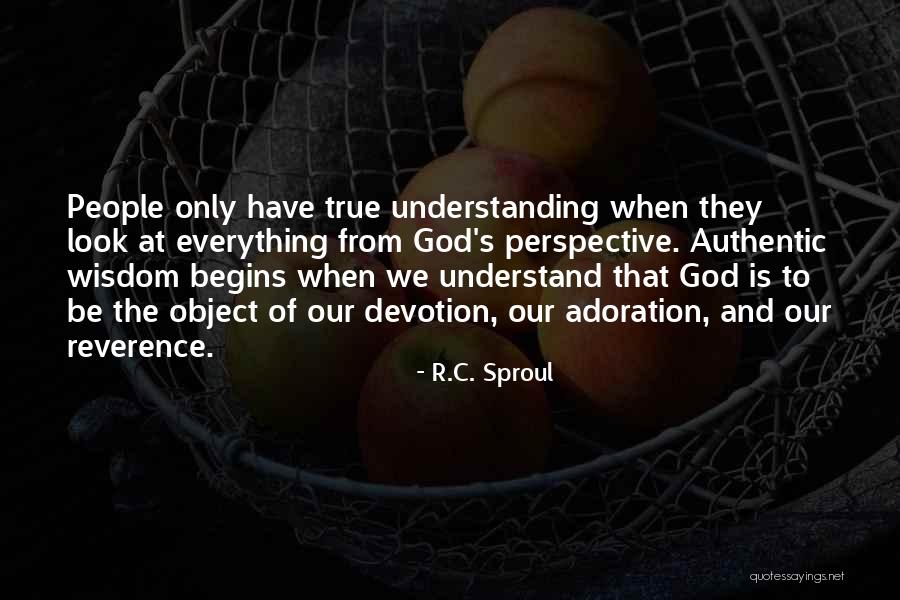 People only have true understanding when they look at everything from God's perspective. Authentic wisdom begins when we understand that God is to be the object of our devotion, our adoration, and our reverence.

- R.C. Sproul

quotessayings.net